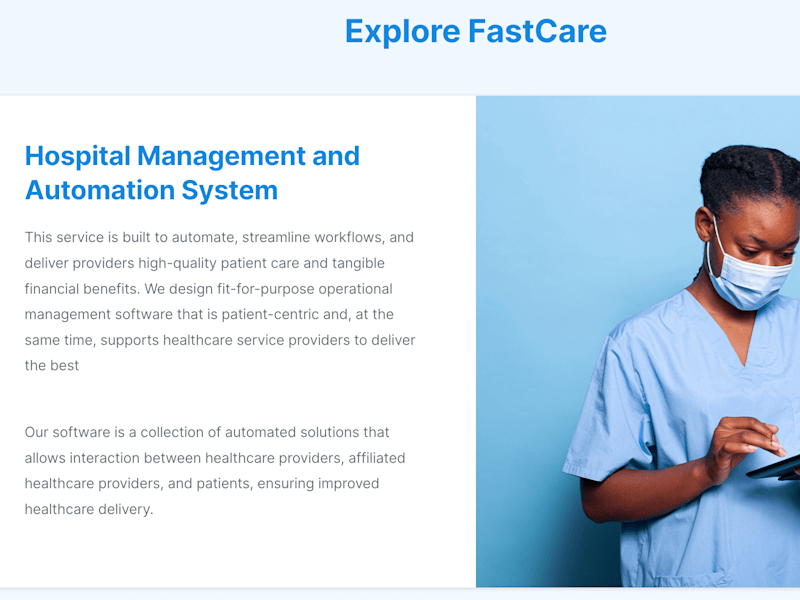 Explore FastCare

Hospital Management and Automation System

This service is built to automate, streamline workflows, and deliver providers high-quality patient care and tangible financial benefits. We design fit-for-purpose operational management software that is patient-centric and, at the same time, supports healthcare service providers to deliver the best

Our software is a collection of automated solutions that allows interaction between healthcare providers, affiliated healthcare providers, and patients, ensuring improved healthcare delivery.